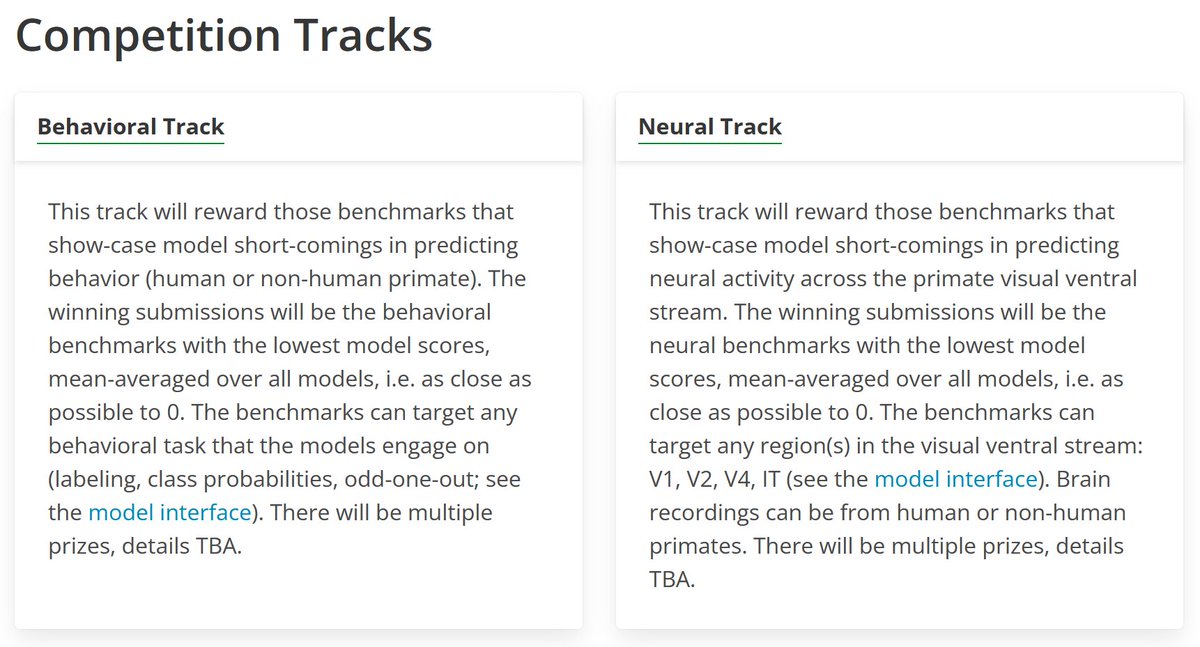 Competition Tracks

Behavioral Track

This track will reward those benchmarks that show-case model short-comings in predicting behavior (human or non-human primate). The winning submissions will be the behavioral benchmarks with the lowest model scores, mean-averaged over all models, i.e. as close as possible to 0. The benchmarks can target any behavioral task that the models engage on (labeling, class probabilities, odd-one-out; see the model interface). There will be multiple prizes, details TBA.

Neural Track

This track will reward those benchmarks that show-case model short-comings in predicting neural activity across the primate visual ventral stream. The winning submissions will be the neural benchmarks with the lowest model scores, mean-averaged over all models, i.e. as close as possible to 0. The benchmarks can target any region(s) in the visual ventral stream: V1, V2, V4, IT (see the model interface). Brain recordings can be from human or non-human primates. There will be multiple prizes, details TBA.